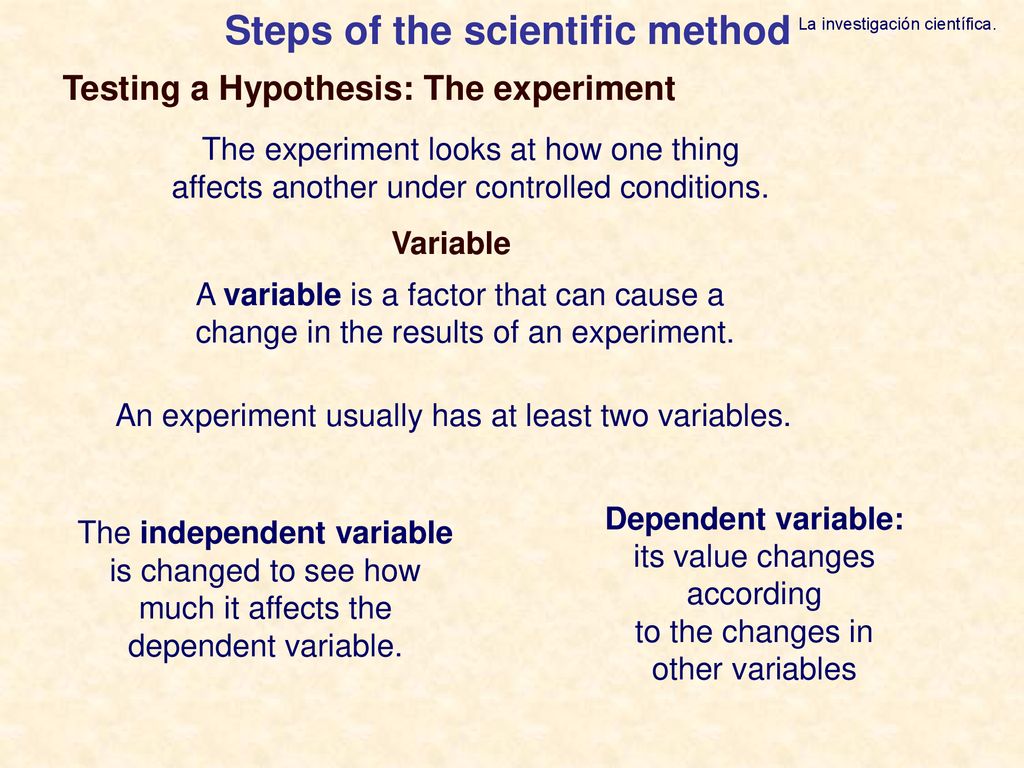 Steps of the scientific method La investigación científica.

Testing a Hypothesis: The experiment

The experiment looks at how one thing affects another under controlled conditions.

Variable

A variable is a factor that can cause a change in the results of an experiment.

An experiment usually has at least two variables.

The independent variable is changed to see how much it affects the dependent variable.

Dependent variable: its value changes according to the changes in other variables